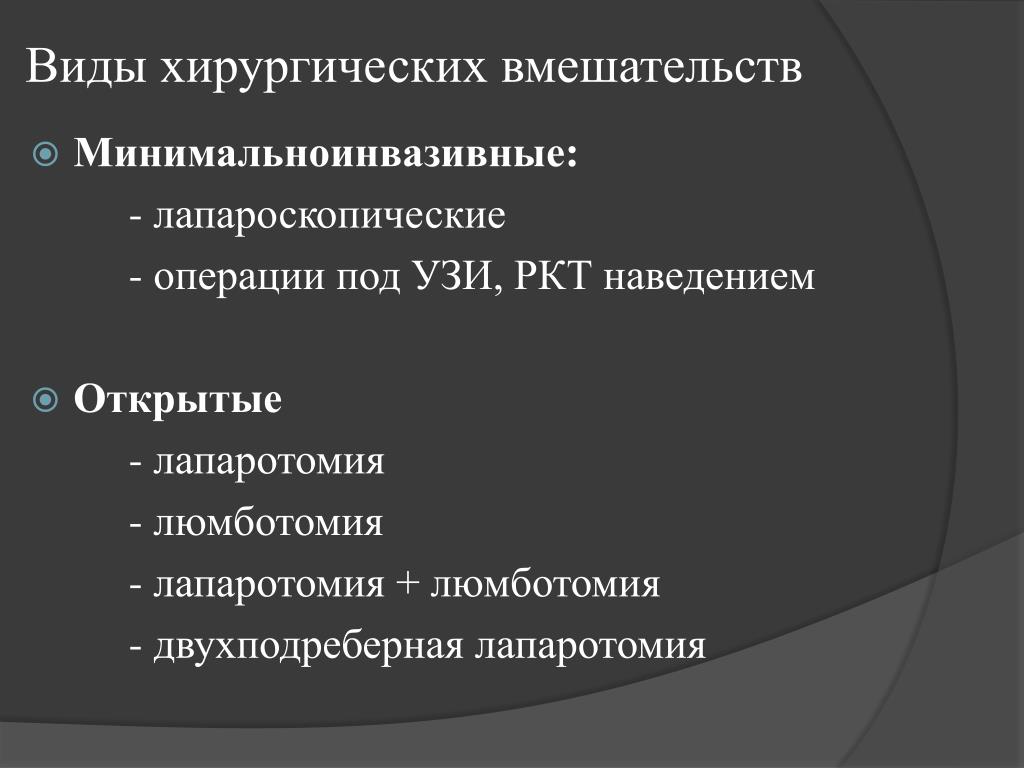 Виды хирургических вмешательств

Минимальноинвазивные:
- лапароскопические
- операции под УЗИ, РКТ наведением

Открытые
- лапаротомия
- люмботомия
- лапаротомия + люмботомия
- двухподреберная лапаротомия